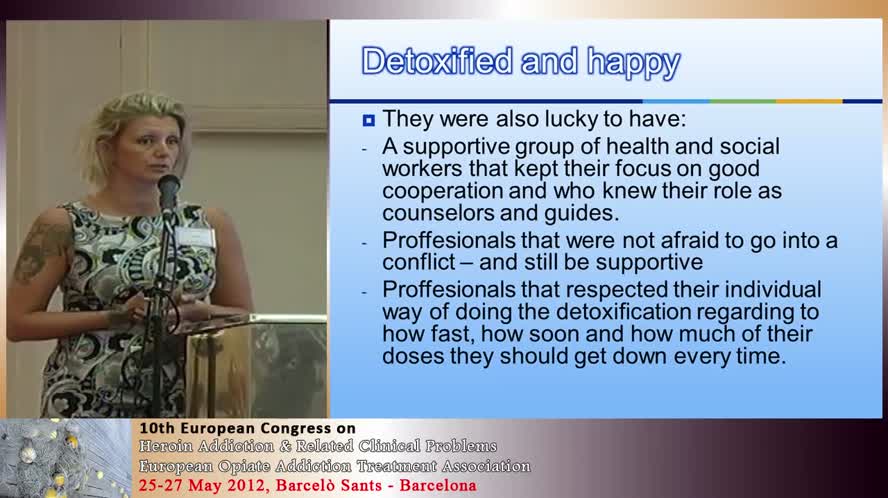 Detoxified and happy

They were also lucky to have:

- A supportive group of health and social workers that kept their focus on good cooperation and who knew their role as counselors and guides.
- Proffesionals that were not afraid to go into a conflict – and still be supportive
- Proffesionals that respected their individual way of doing the detoxification regarding to how fast, how soon and how much of their doses they should get down every time.

10th European Congress on
Heroin Addiction & Related Clinical Problems
European Opiate Addiction Treatment Association
25-27 May 2012, Barcelò Sants - Barcelona